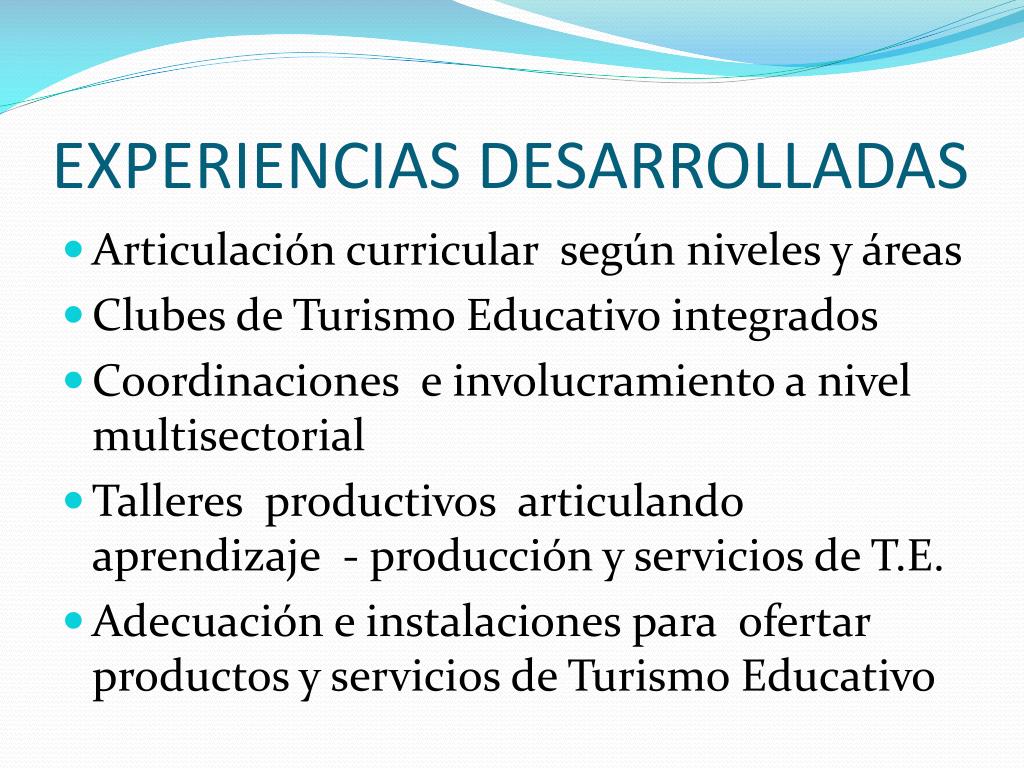 EXPERIENCIAS DESARROLLADAS

• Articulación curricular  según niveles y áreas
• Clubes de Turismo Educativo integrados
• Coordinaciones  e involucramiento a nivel multisectorial
• Talleres  productivos  articulando aprendizaje  - producción y servicios de T.E.
• Adecuación e instalaciones para  ofertar productos y servicios de Turismo Educativo